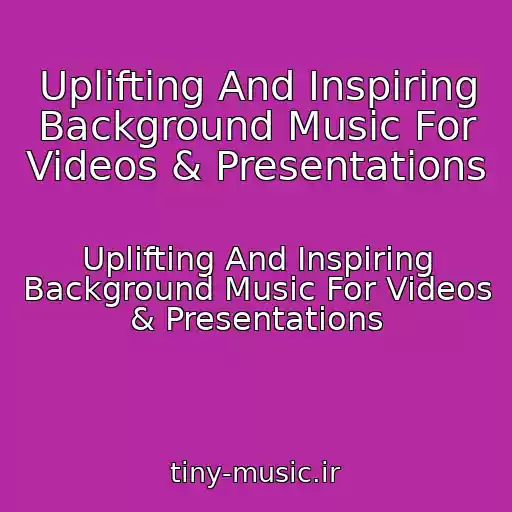 Uplifting And Inspiring Background Music For Videos & Presentations

Uplifting And Inspiring Background Music For Videos & Presentations

tiny-music.ir